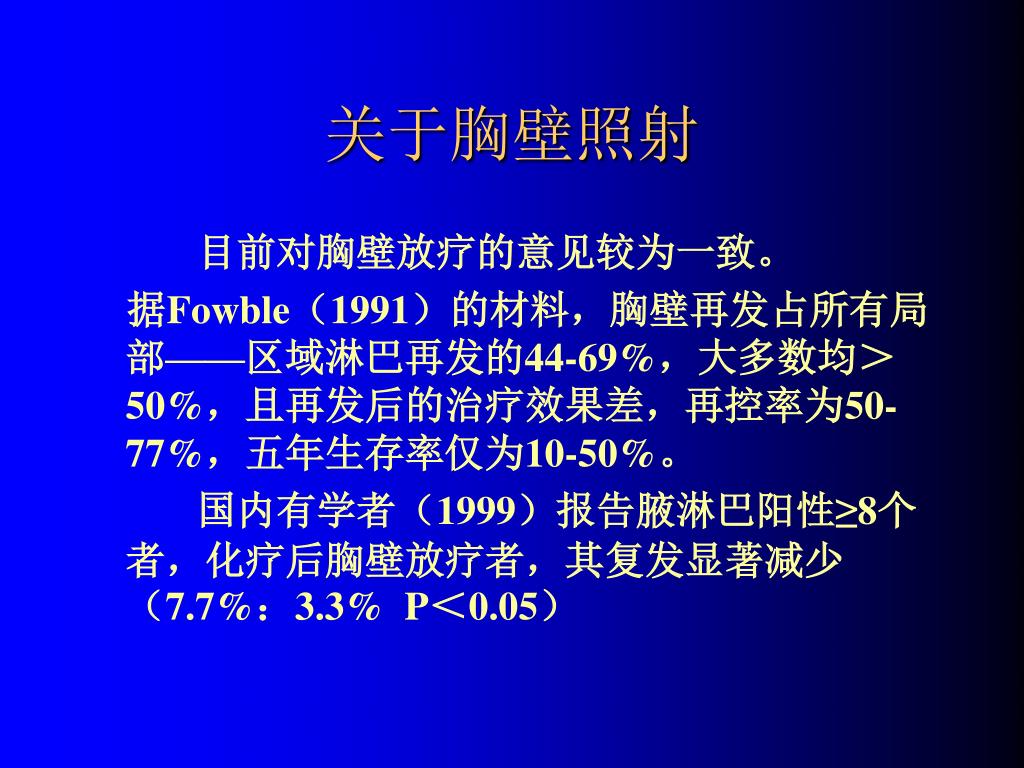 关于胸壁照射

目前对胸壁放疗的意见较为一致。

据Fowble（1991）的材料，胸壁再发占所有局部——区域淋巴再发的44-69%，大多数均＞50%，且再发后的治疗效果差，再控率为50-77%，五年生存率仅为10-50%。

国内有学者（1999）报告腋淋巴阳性≥8个者，化疗后胸壁放疗者，其复发显著减少（7.7%：3.3%  P＜0.05）